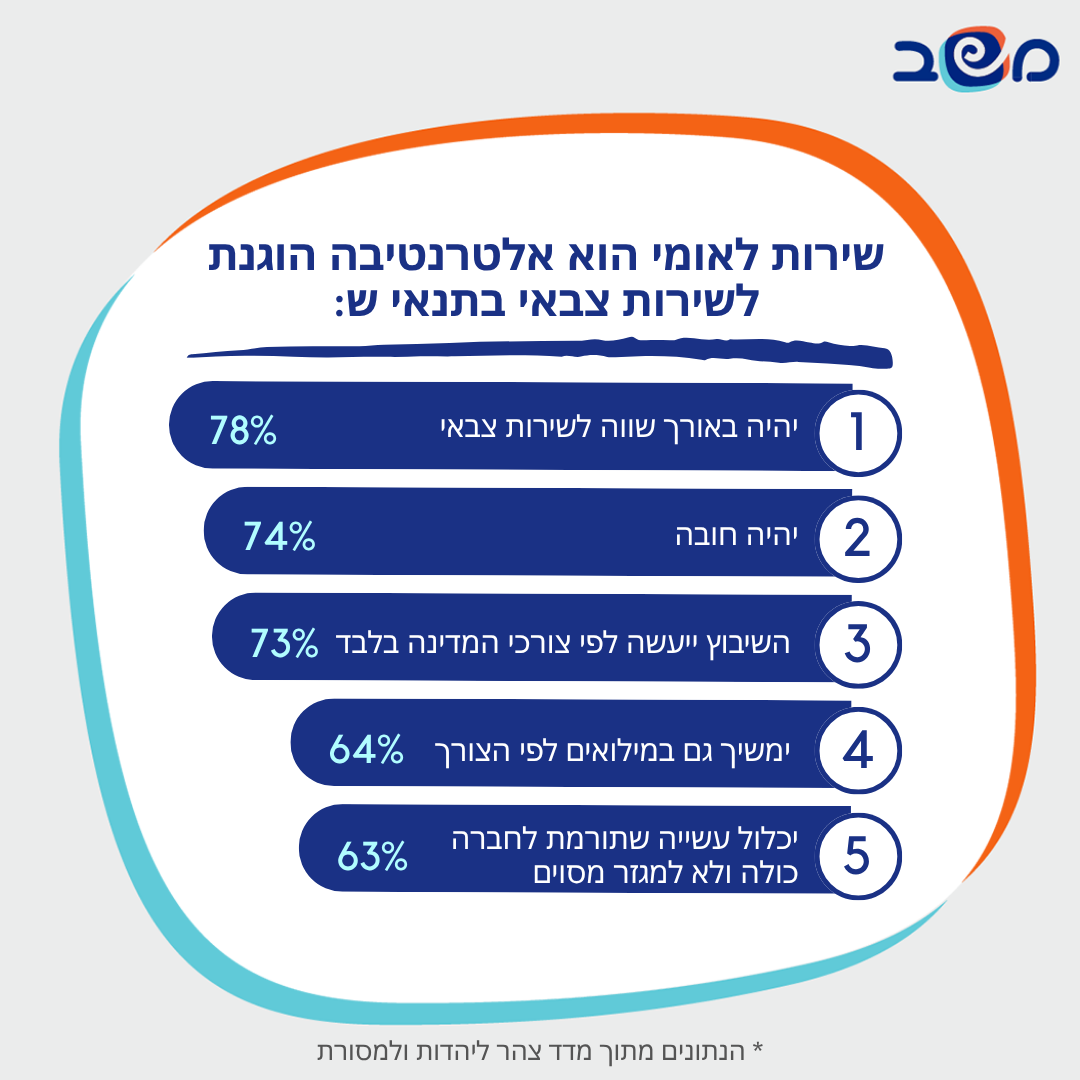 משב

שירות לאומי הוא אלטרנטיבה הוגנת לשירות צבאי בתנאי ש:

1 יהיה באורך שווה לשירות צבאי 78%

2 יהיה חובה 74%

3 השיבוץ ייעשה לפי צורכי המדינה בלבד 73%

4 ימשיך גם במילואים לפי הצורך 64%

5 יכלול עשייה שתורמת לחברה כולה ולא למגזר מסוים 63%

* הנתונים מתוך מדד צהר ליהדות ולמסורת